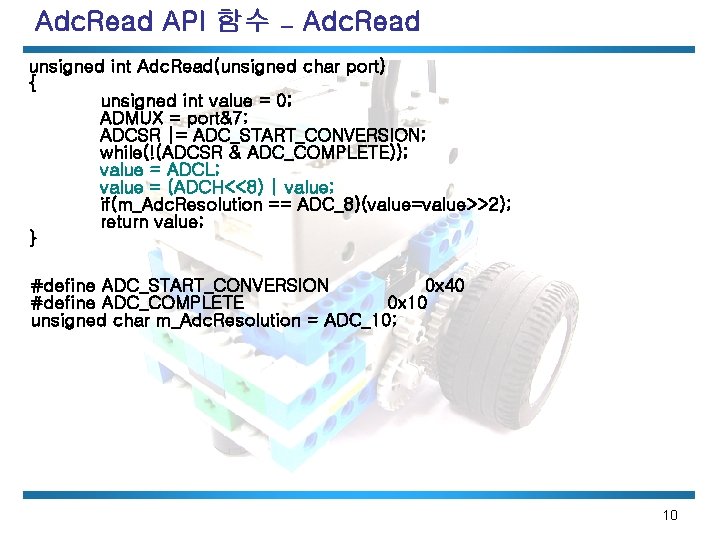 AdcRead API 함수 – AdcRead

unsigned int AdcRead(unsigned char port)
{
unsigned int value = 0;
ADMUX = port&7;
ADCSR |= ADC_START_CONVERSION;
while(!(ADCSR & ADC_COMPLETE));
value = ADCL;
value = (ADCH<<8) | value;
if(m_AdcResolution == ADC_8)(value=value>>2);
return value;
}

#define ADC_START_CONVERSION 0x40
#define ADC_COMPLETE 0x10
unsigned char m_AdcResolution = ADC_10;

10